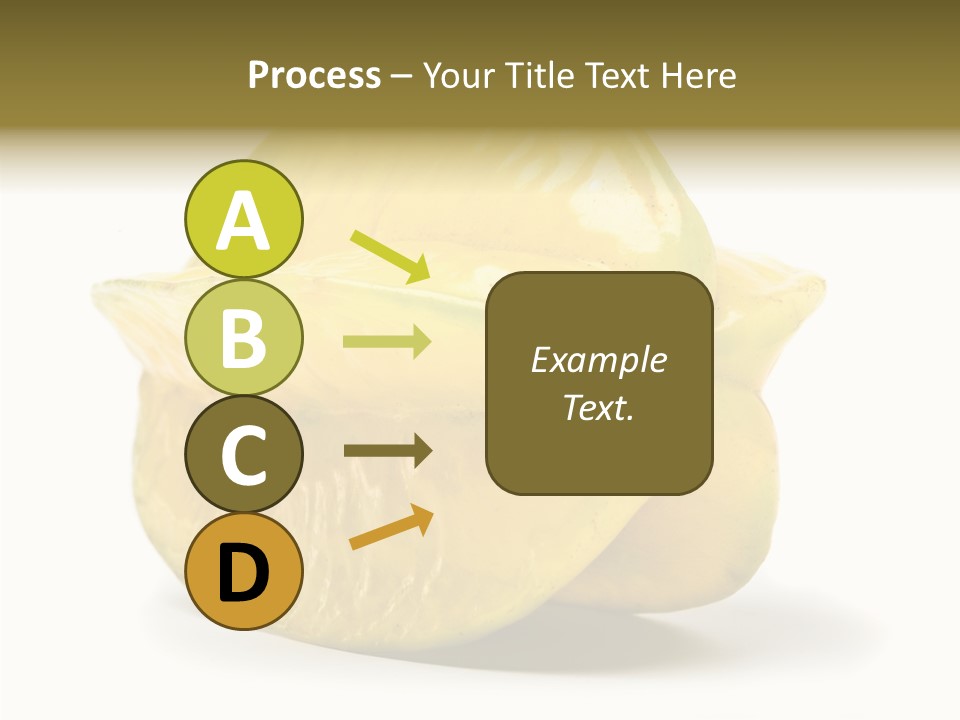 Process – Your Title Text Here

A

B

C

D

Example Text.